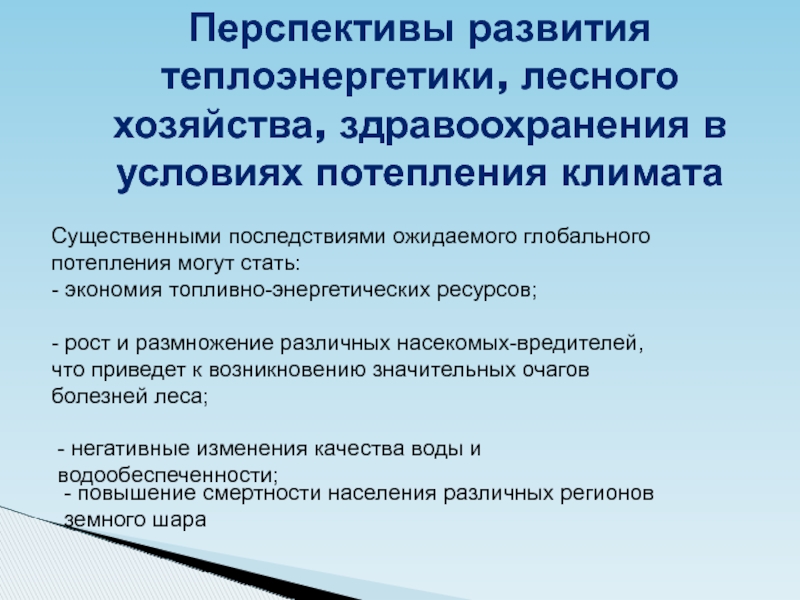 Перспективы развития теплоэнергетики, лесного хозяйства, здравоохранения в условиях потепления климата

Существенными последствиями ожидаемого глобального потепления могут стать:
- экономия топливно-энергетических ресурсов;

- рост и размножение различных насекомых-вредителей, что приведет к возникновению значительных очагов болезней леса;

- негативные изменения качества воды и водообеспеченности;
- повышение смертности населения различных регионов земного шара